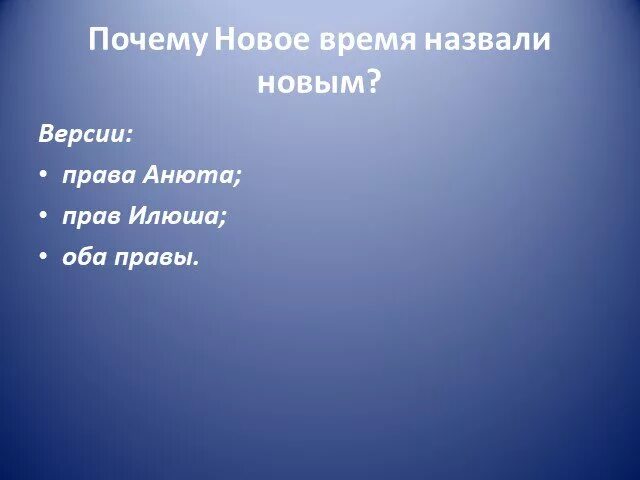 Почему Новое время назвали новым?

Версии:

• права Анюта;

• прав Илюша;

• оба правы.